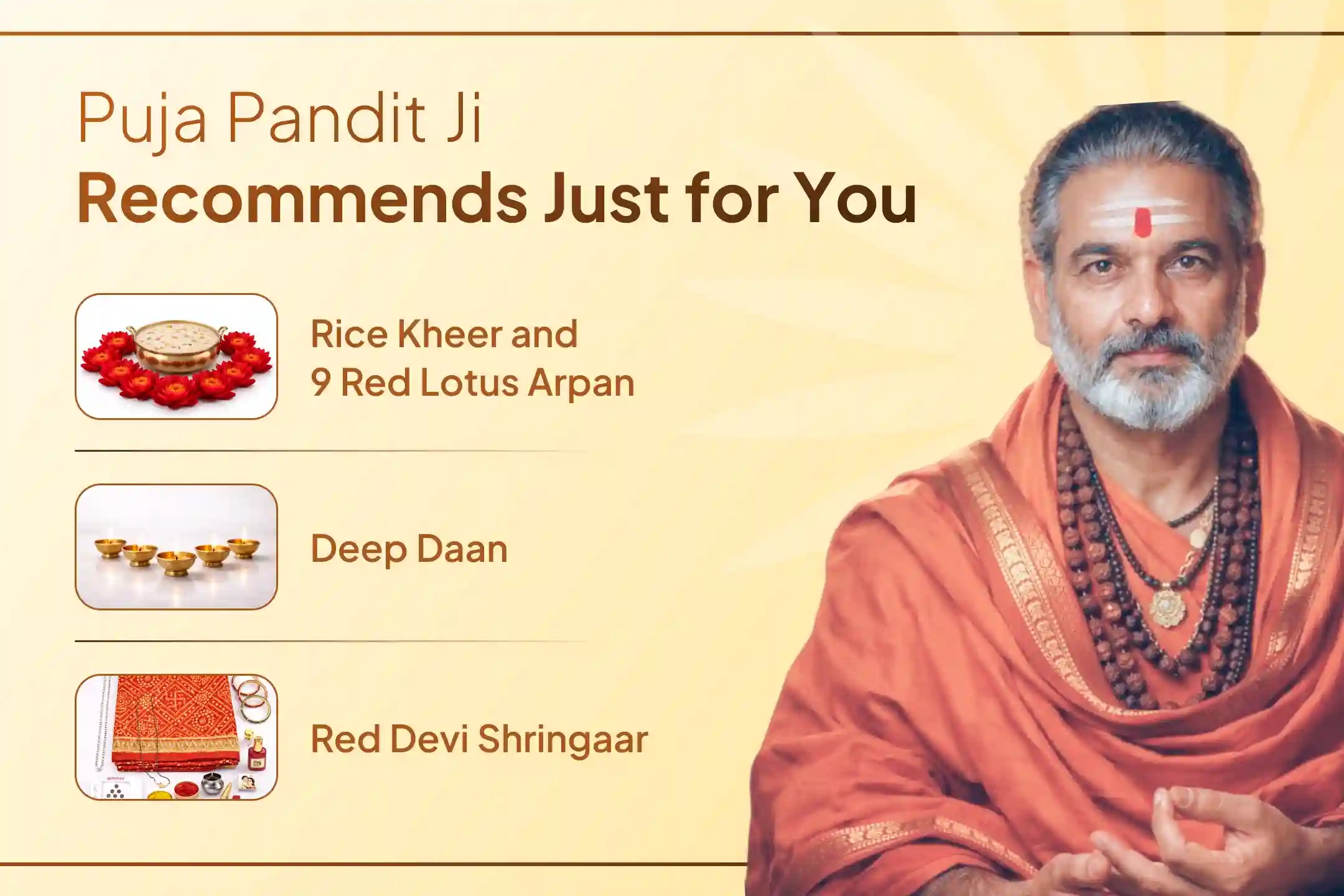 Puja Pandit Ji
Recommends Just for You

Rice Kheer and
9 Red Lotus Arpan

Deep Daan

Red Devi Shringaar